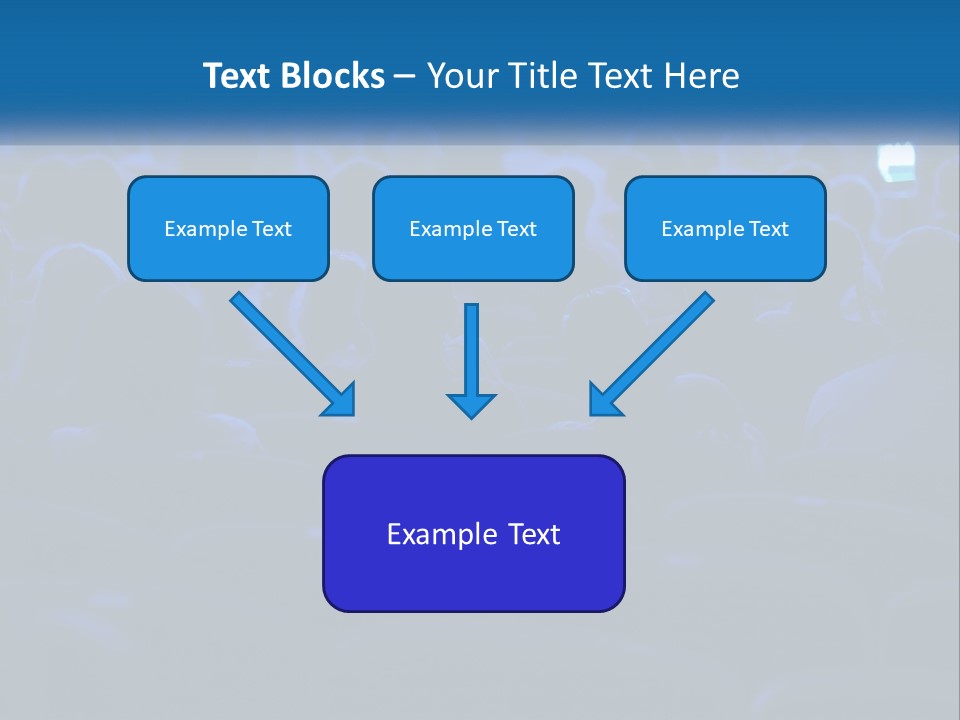 Text Blocks – Your Title Text Here

Example Text

Example Text

Example Text

Example Text